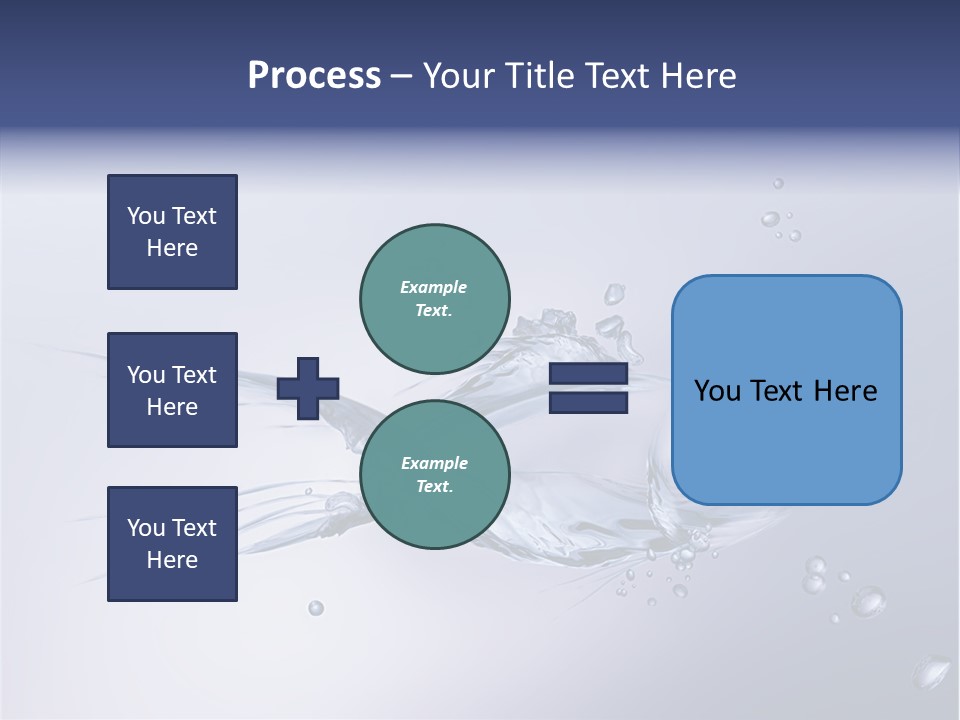 Process – Your Title Text Here

You Text Here

You Text Here

You Text Here

Example Text.

Example Text.

You Text Here